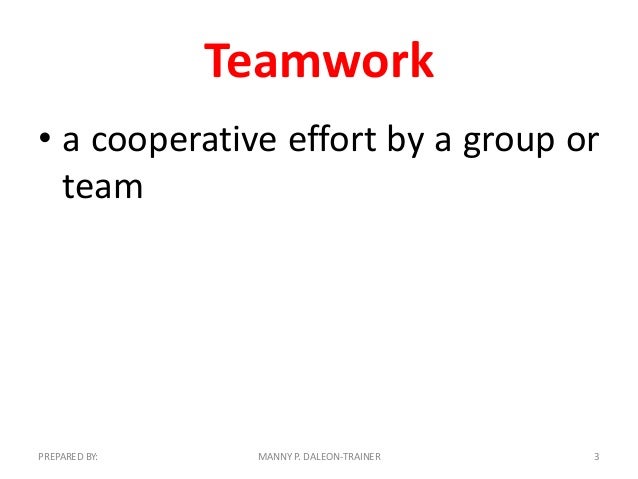 Teamwork

• a cooperative effort by a group or team

PREPARED BY: MANNY P. DALEON-TRAINER 3